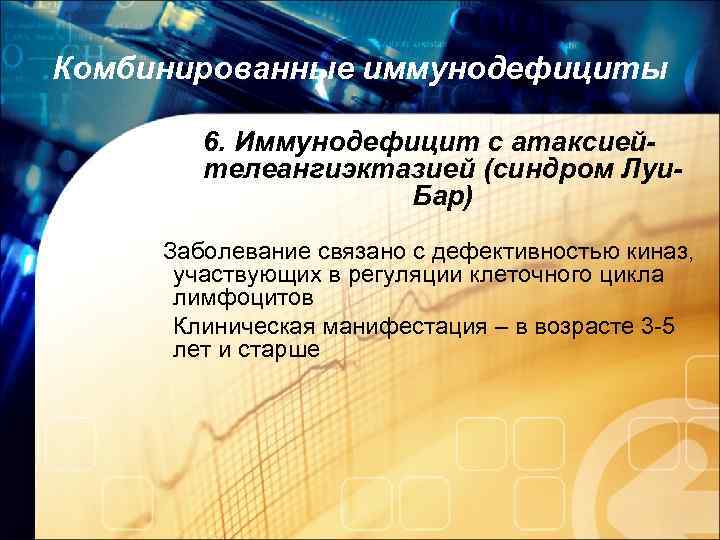 Комбинированные иммунодефициты

6. Иммунодефицит с атаксией-телеангиэктазией (синдром Луи-Бар)

Заболевание связано с дефективностью киназ, участвующих в регуляции клеточного цикла лимфоцитов

Клиническая манифестация – в возрасте 3-5 лет и старше